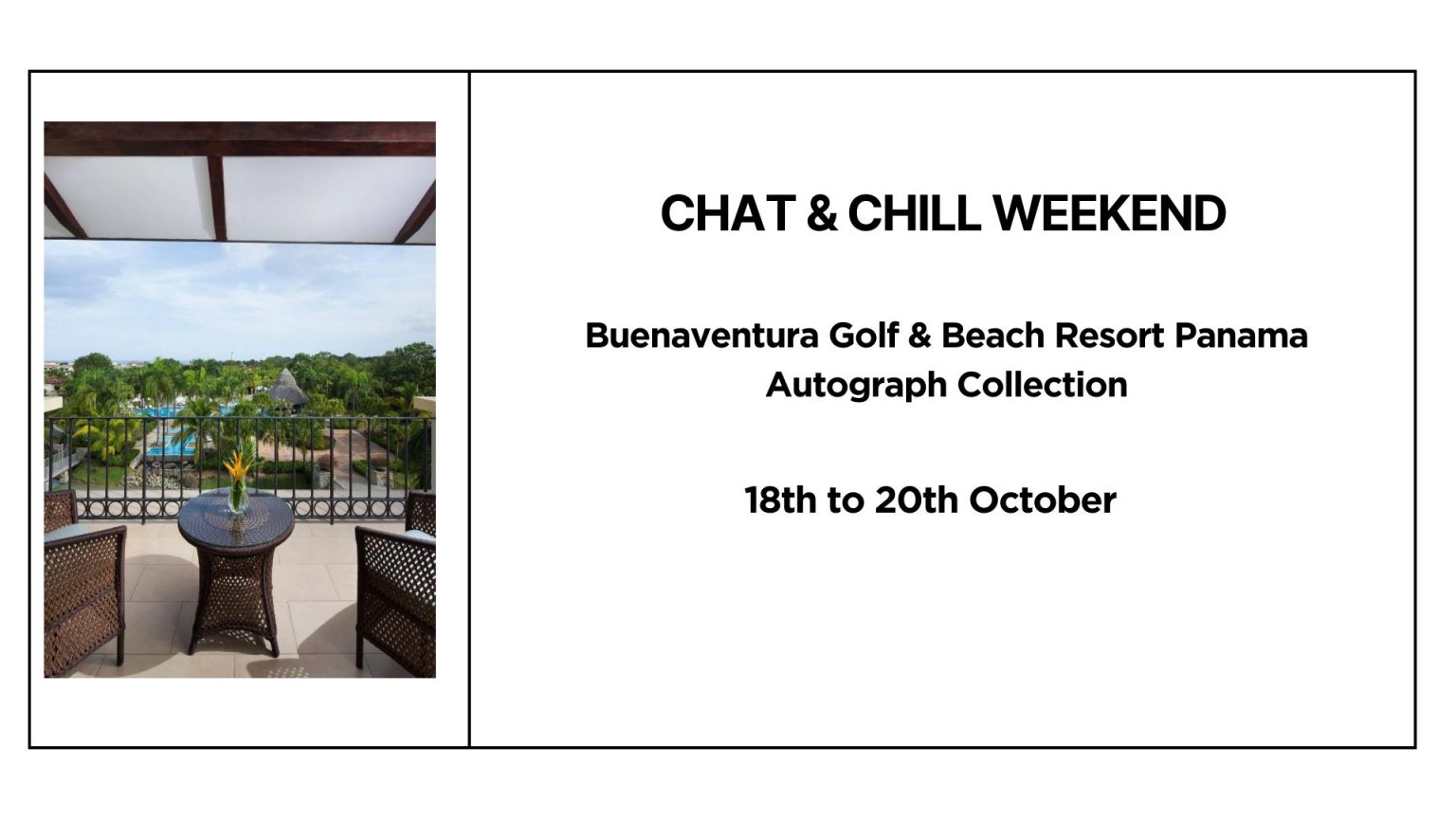 CHAT & CHILL WEEKEND

Buenaventura Golf & Beach Resort Panama
Autograph Collection

18th to 20th October